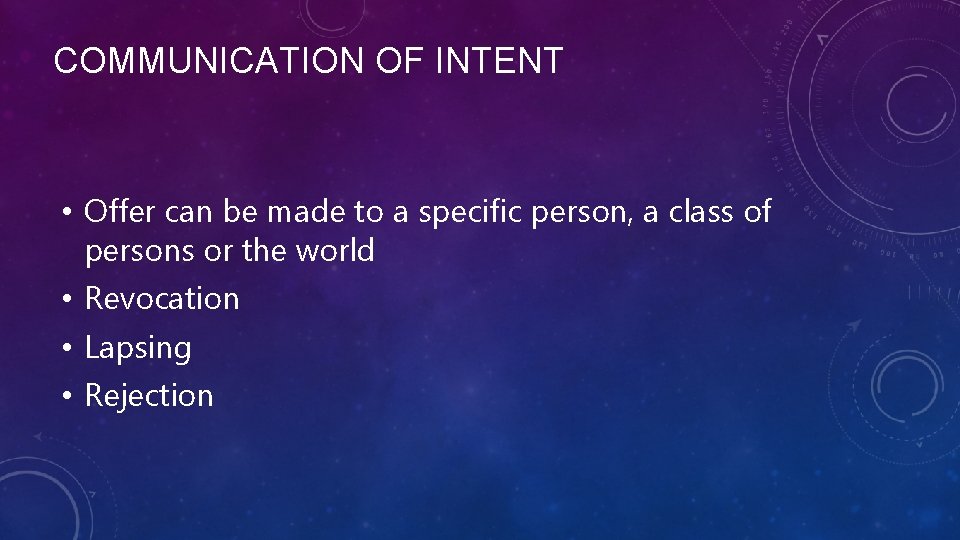 COMMUNICATION OF INTENT

• Offer can be made to a specific person, a class of persons or the world
• Revocation
• Lapsing
• Rejection